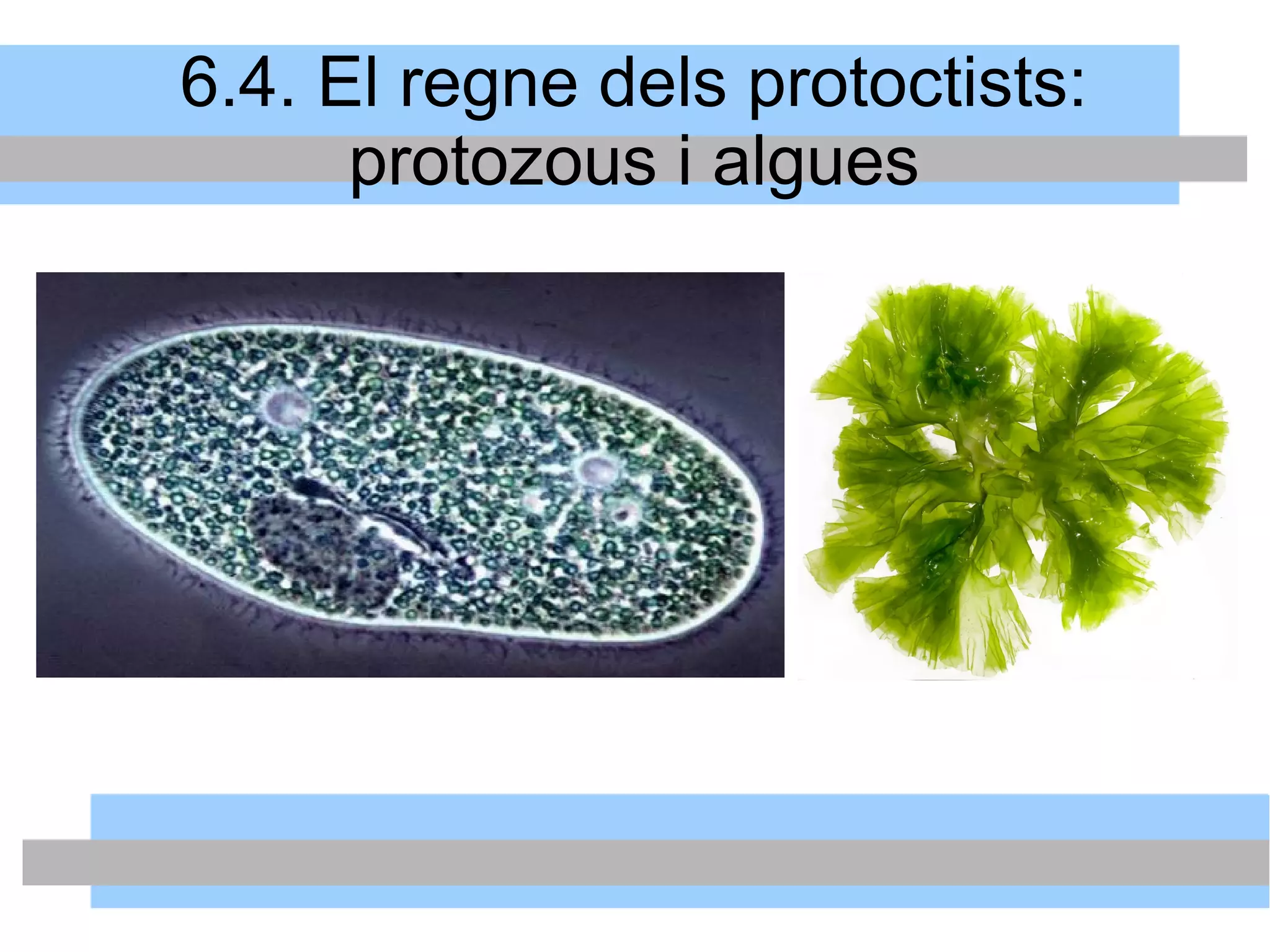 6.4. El regne dels protoctists: protozous i algues